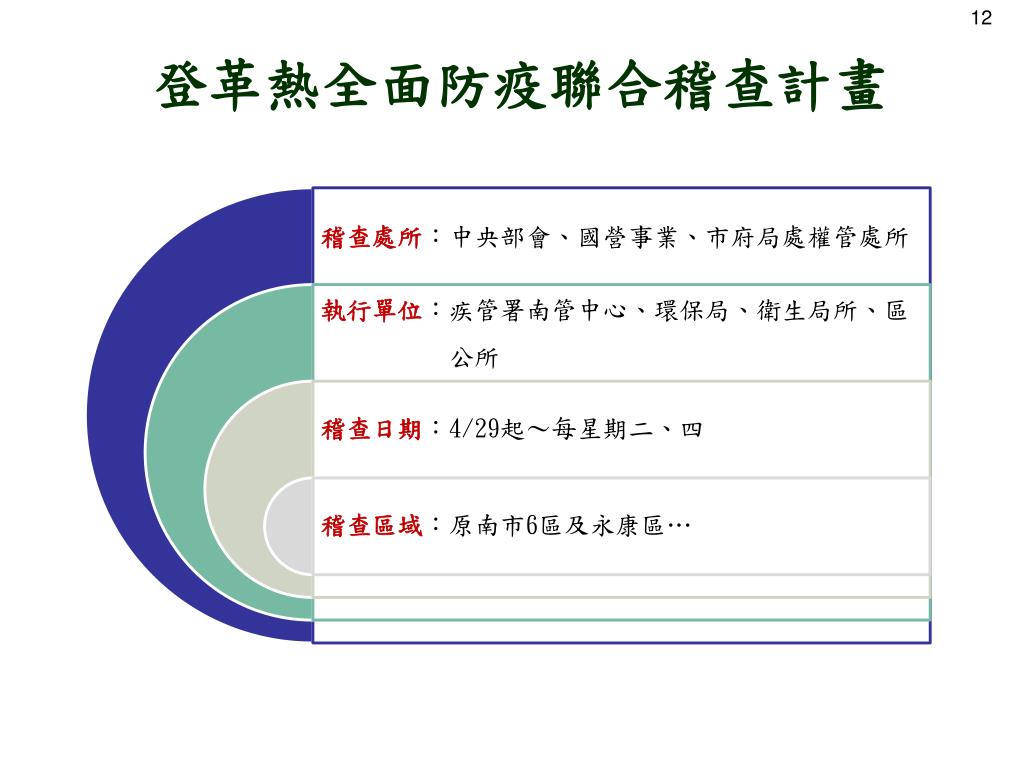 12

登革熱全面防疫聯合稽查計畫

稽查處所：中央部會、國營事業、市府局處權管處所

執行單位：疾管署南管中心、環保局、衛生局所、區公所

稽查日期：4/29起～每星期二、四

稽查區域：原南市6區及永康區…